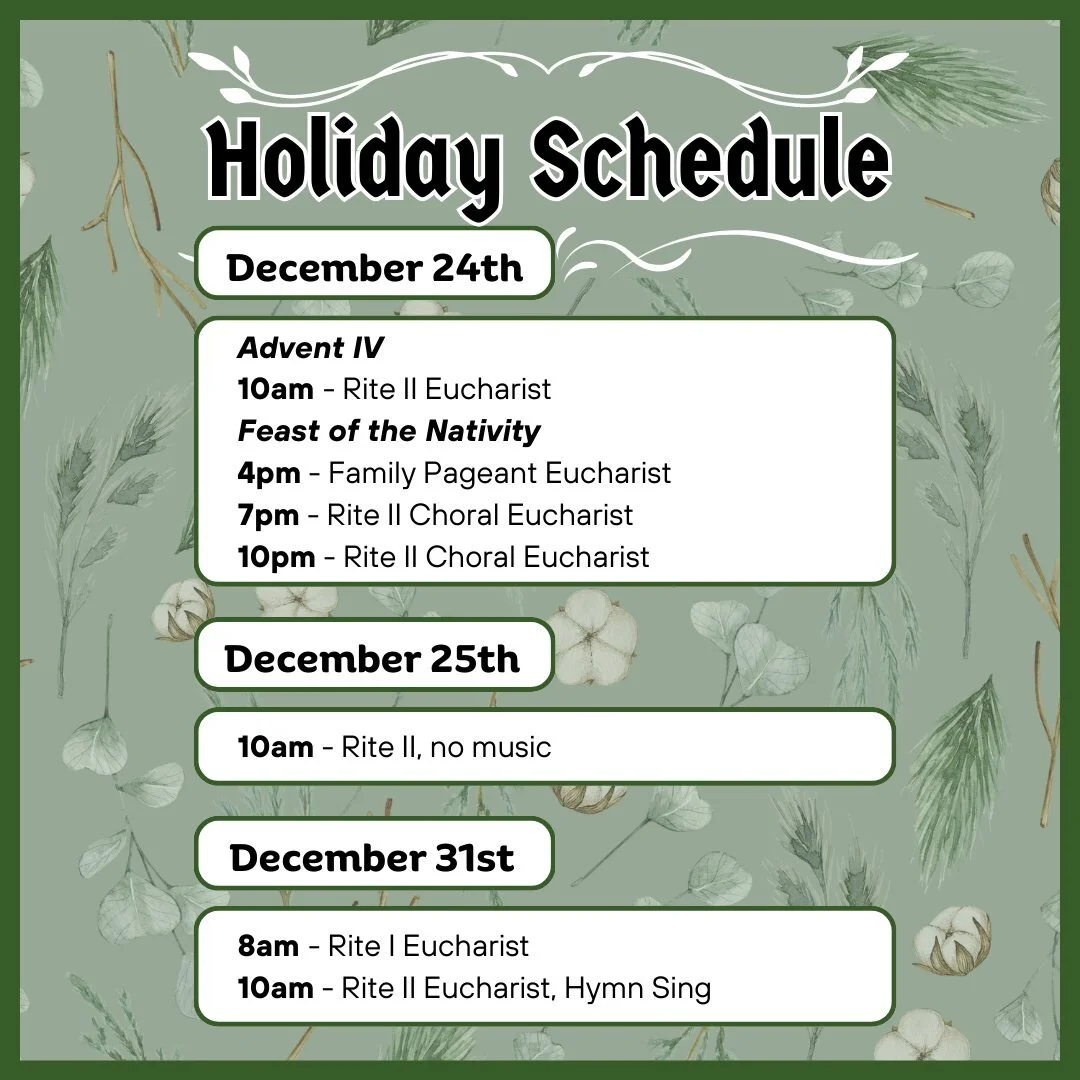 Holiday Schedule

December 24th

Advent IV
10am - Rite II Eucharist
Feast of the Nativity
4pm - Family Pageant Eucharist
7pm - Rite II Choral Eucharist
10pm - Rite II Choral Eucharist

December 25th

10am - Rite II, no music

December 31st

8am - Rite I Eucharist
10am - Rite II Eucharist, Hymn Sing